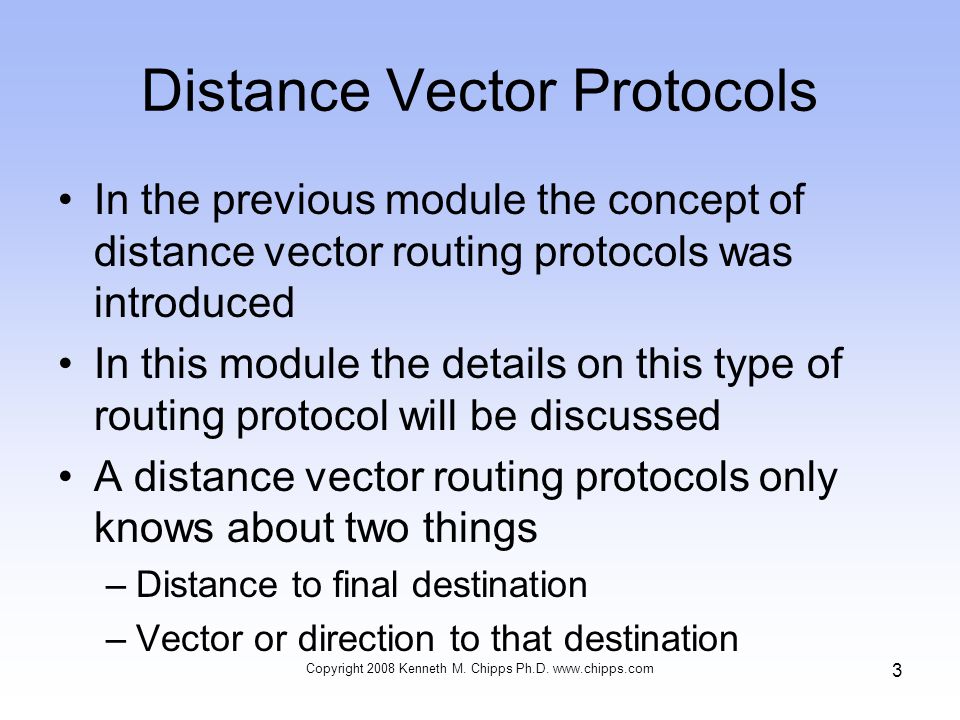 Distance Vector Protocols

• In the previous module the concept of distance vector routing protocols was introduced
• In this module the details on this type of routing protocol will be discussed
• A distance vector routing protocols only knows about two things
– Distance to final destination
– Vector or direction to that destination

Copyright 2008 Kenneth M. Chipps Ph.D. www.chipps.com

3